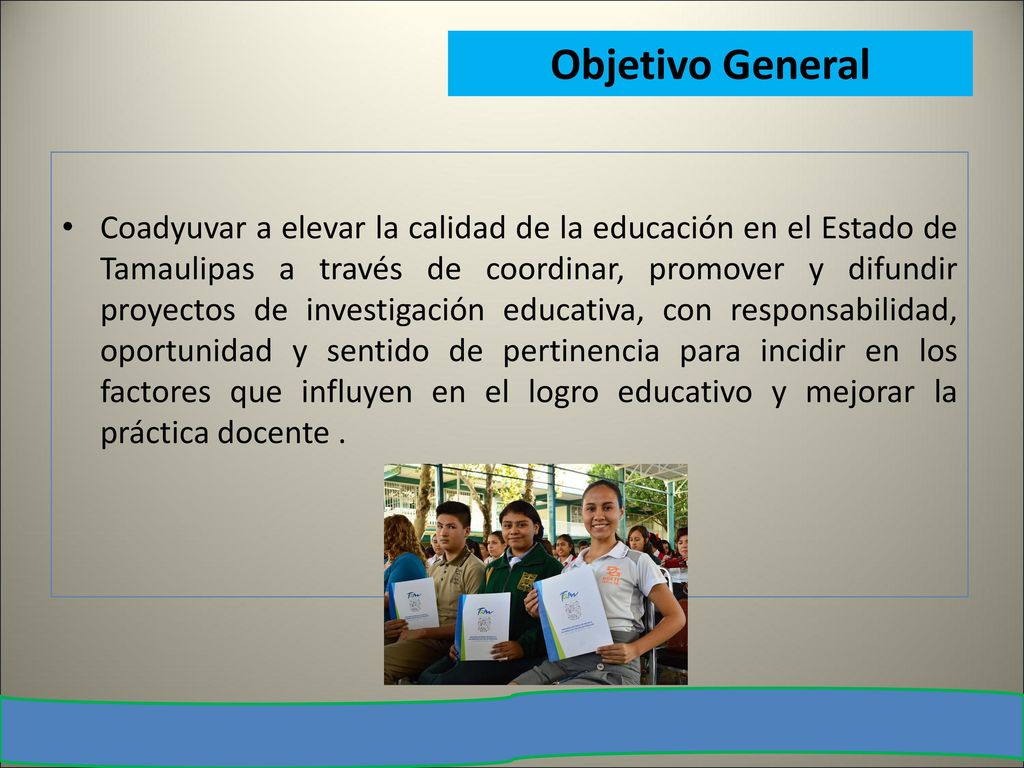 Objetivo General

• Coadyuvar a elevar la calidad de la educación en el Estado de Tamaulipas a través de coordinar, promover y difundir proyectos de investigación educativa, con responsabilidad, oportunidad y sentido de pertinencia para incidir en los factores que influyen en el logro educativo y mejorar la práctica docente .